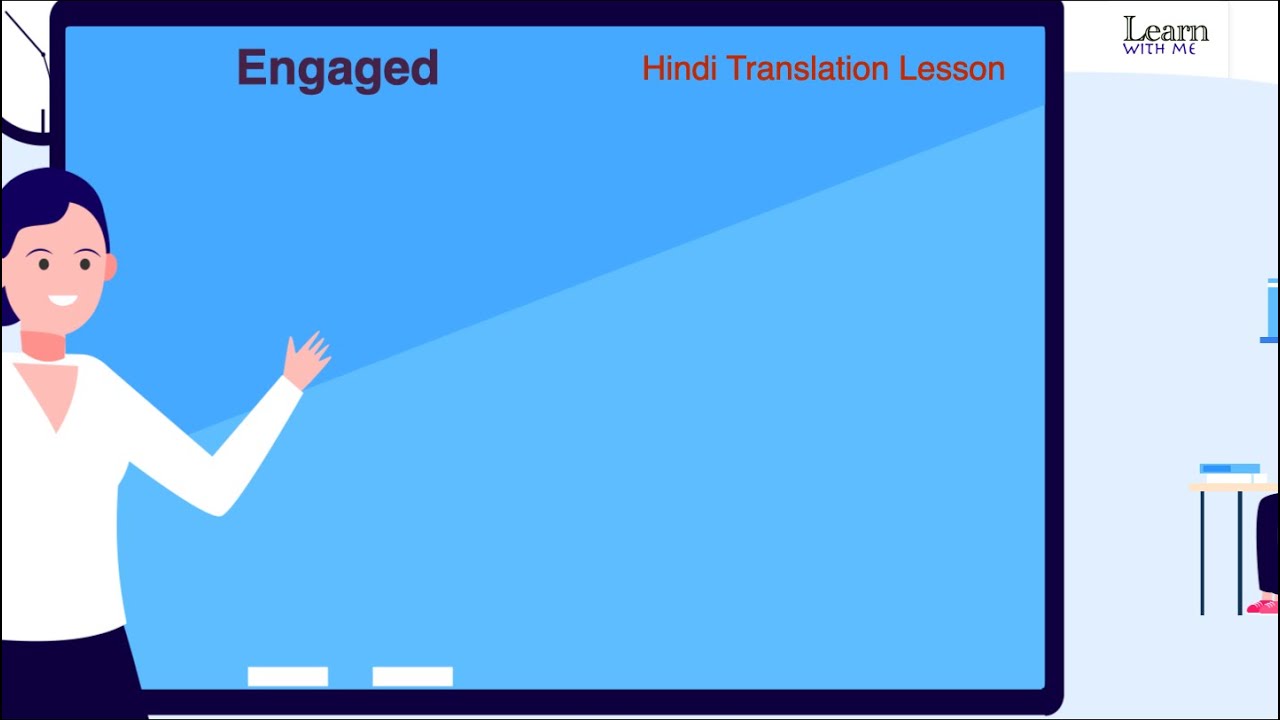 Engaged

Hindi Translation Lesson

Learn
WITH ME